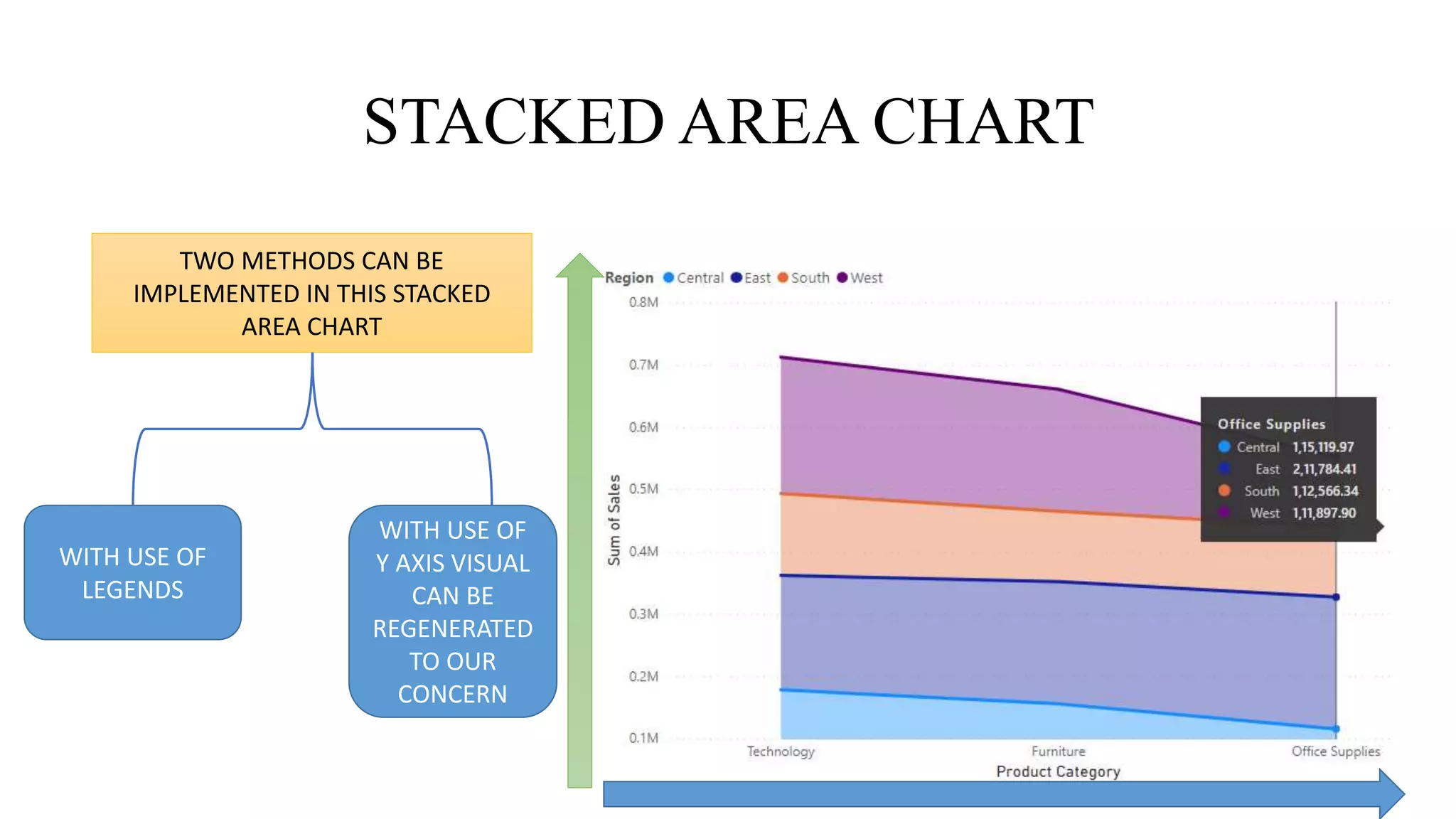 STACKED AREA CHART

TWO METHODS CAN BE IMPLEMENTED IN THIS STACKED AREA CHART

WITH USE OF LEGENDS

WITH USE OF Y AXIS VISUAL CAN BE REGENERATED TO OUR CONCERN

Region Central East South West

0.8M
0.7M
0.6M
0.5M
0.4M
0.3M
0.2M
0.1M

Sum of Sales

Office Supplies
Central 1,15,119.97
East 2,11,784.41
South 1,12,566.34
West 1,11,897.90

Technology Furniture Office Supplies

Product Category